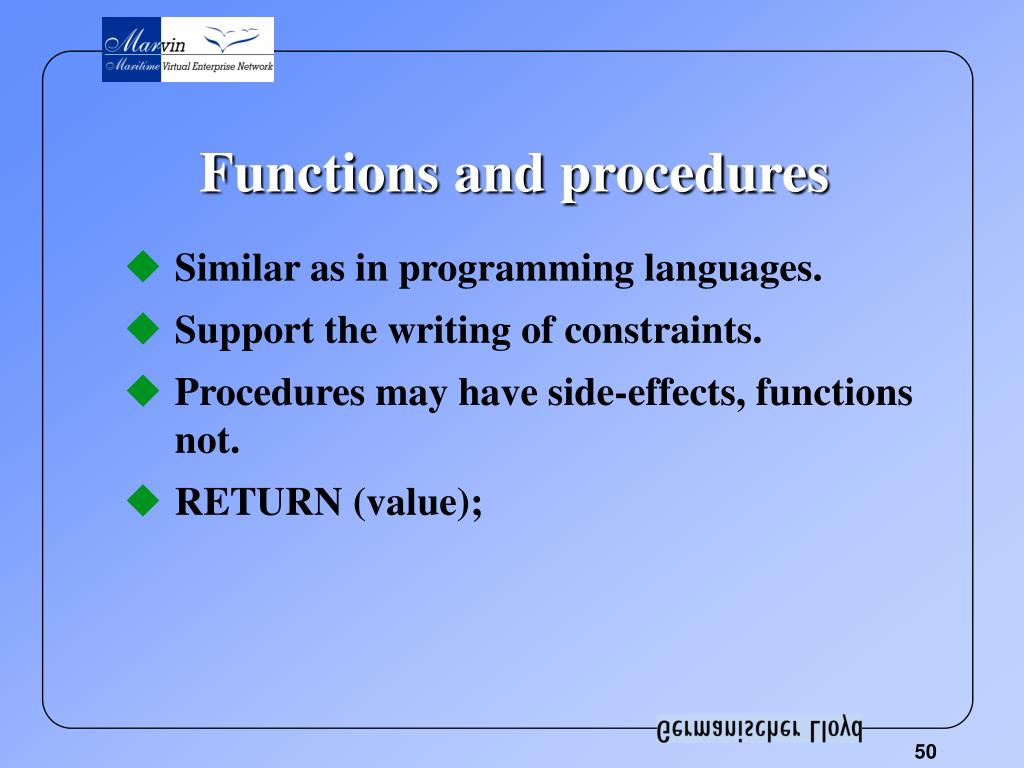 Marvin
Maritime Virtual Enterprise Network

Functions and procedures

◆ Similar as in programming languages.

◆ Support the writing of constraints.

◆ Procedures may have side-effects, functions not.

◆ RETURN (value);

Germanischer Lloyd

50